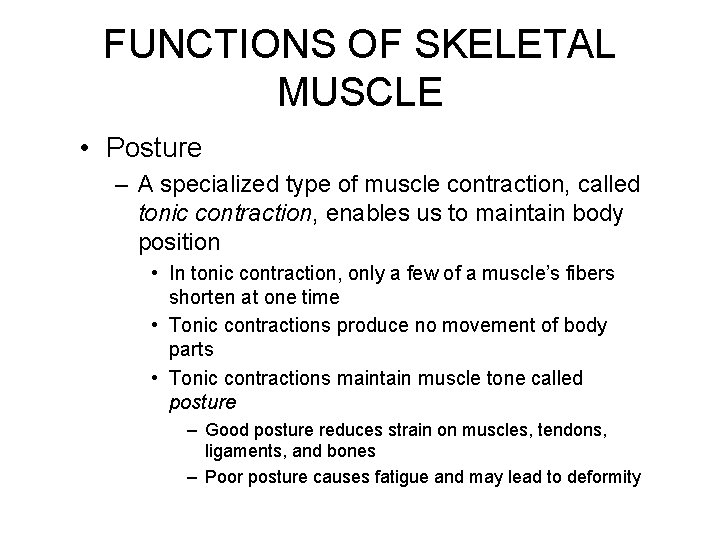 FUNCTIONS OF SKELETAL MUSCLE

• Posture
– A specialized type of muscle contraction, called tonic contraction, enables us to maintain body position
• In tonic contraction, only a few of a muscle's fibers shorten at one time
• Tonic contractions produce no movement of body parts
• Tonic contractions maintain muscle tone called posture
– Good posture reduces strain on muscles, tendons, ligaments, and bones
– Poor posture causes fatigue and may lead to deformity